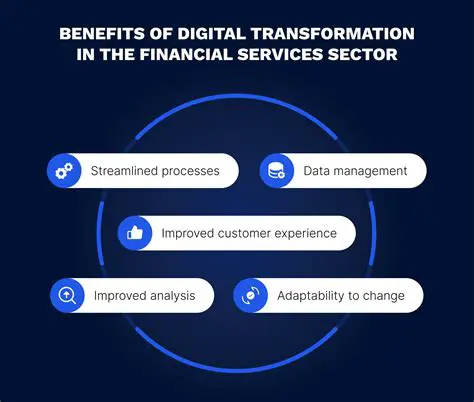 BENEFITS OF DIGITAL TRANSFORMATION IN THE FINANCIAL SERVICES SECTOR

Streamlined processes

Data management

Improved customer experience

Improved analysis

Adaptability to change